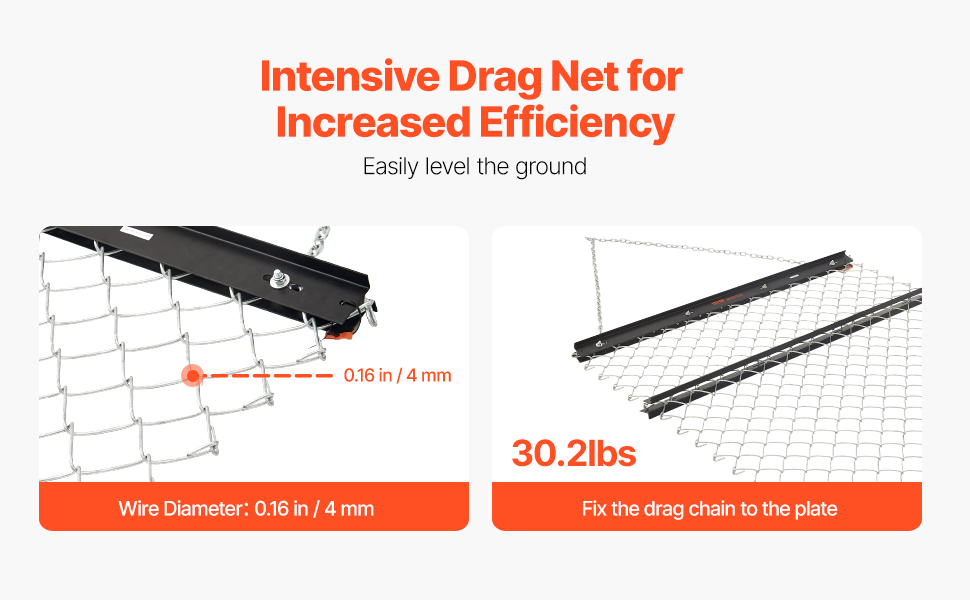 Intensive Drag Net for Increased Efficiency

Easily level the ground

0.16 in / 4 mm

Wire Diameter: 0.16 in / 4 mm

30.2lbs

Fix the drag chain to the plate